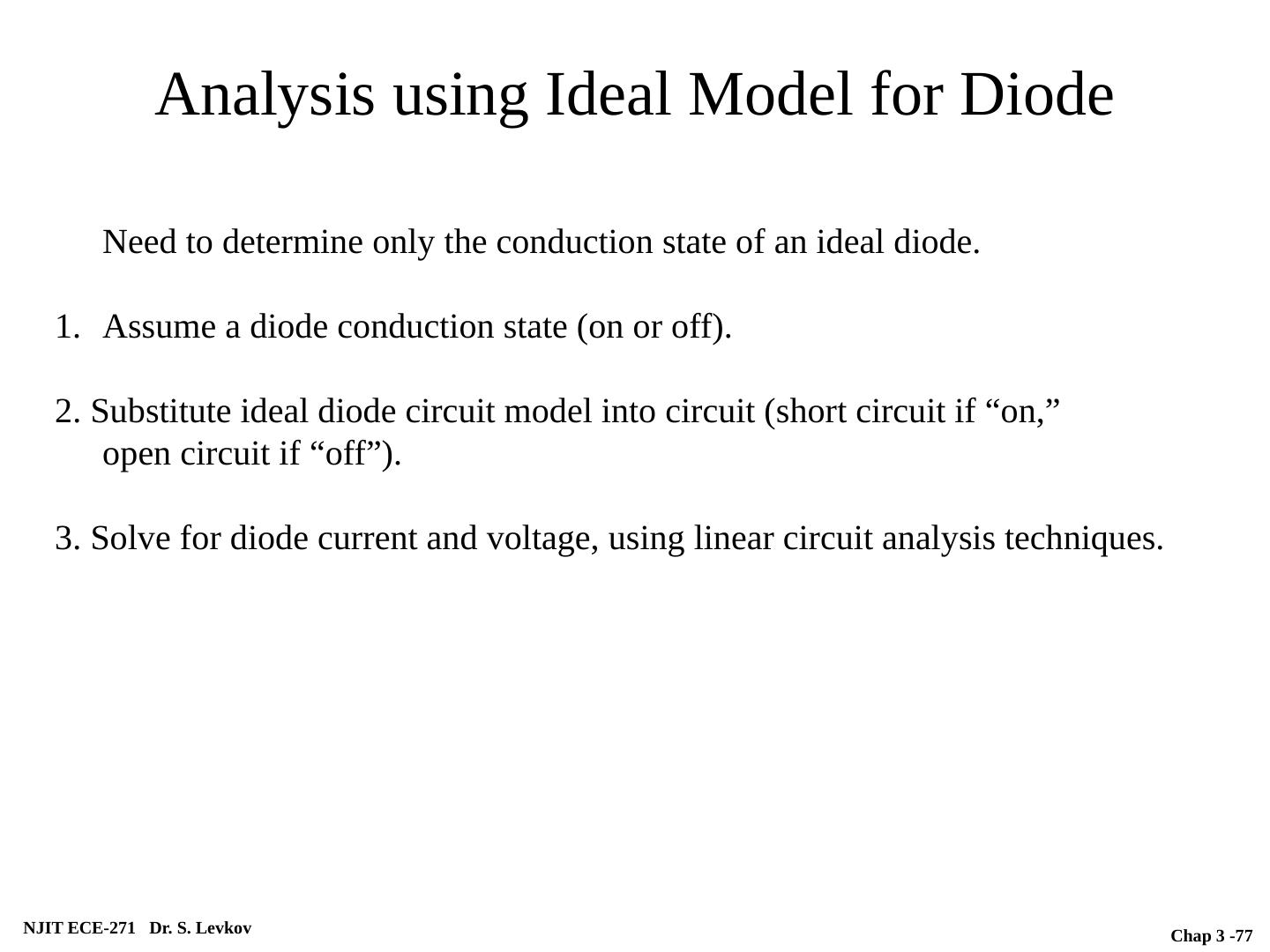 Analysis using Ideal Model for Diode

Need to determine only the conduction state of an ideal diode.

1. Assume a diode conduction state (on or off).

2. Substitute ideal diode circuit model into circuit (short circuit if “on,” open circuit if “off”).

3. Solve for diode current and voltage, using linear circuit analysis techniques.

NJIT ECE-271 Dr. S. Levkov

Chap 3 -77